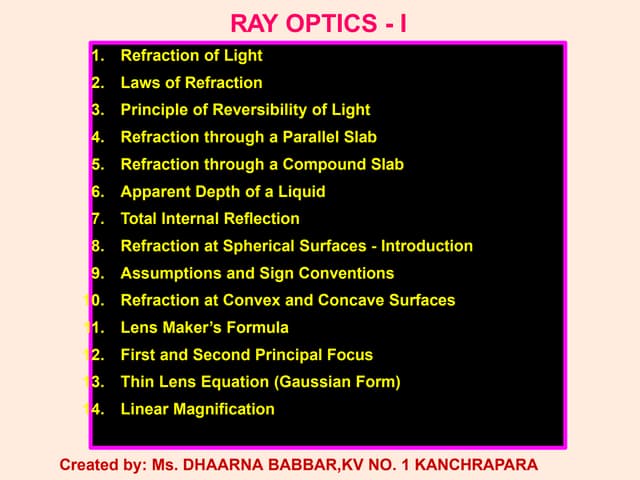 RAY OPTICS - I

1. Refraction of Light
2. Laws of Refraction
3. Principle of Reversibility of Light
4. Refraction through a Parallel Slab
5. Refraction through a Compound Slab
6. Apparent Depth of a Liquid
7. Total Internal Reflection
8. Refraction at Spherical Surfaces - Introduction
9. Assumptions and Sign Conventions
10. Refraction at Convex and Concave Surfaces
11. Lens Maker's Formula
12. First and Second Principal Focus
13. Thin Lens Equation (Gaussian Form)
14. Linear Magnification

Created by: Ms. DHAARNA BABBAR,KV NO. 1 KANCHRAPARA